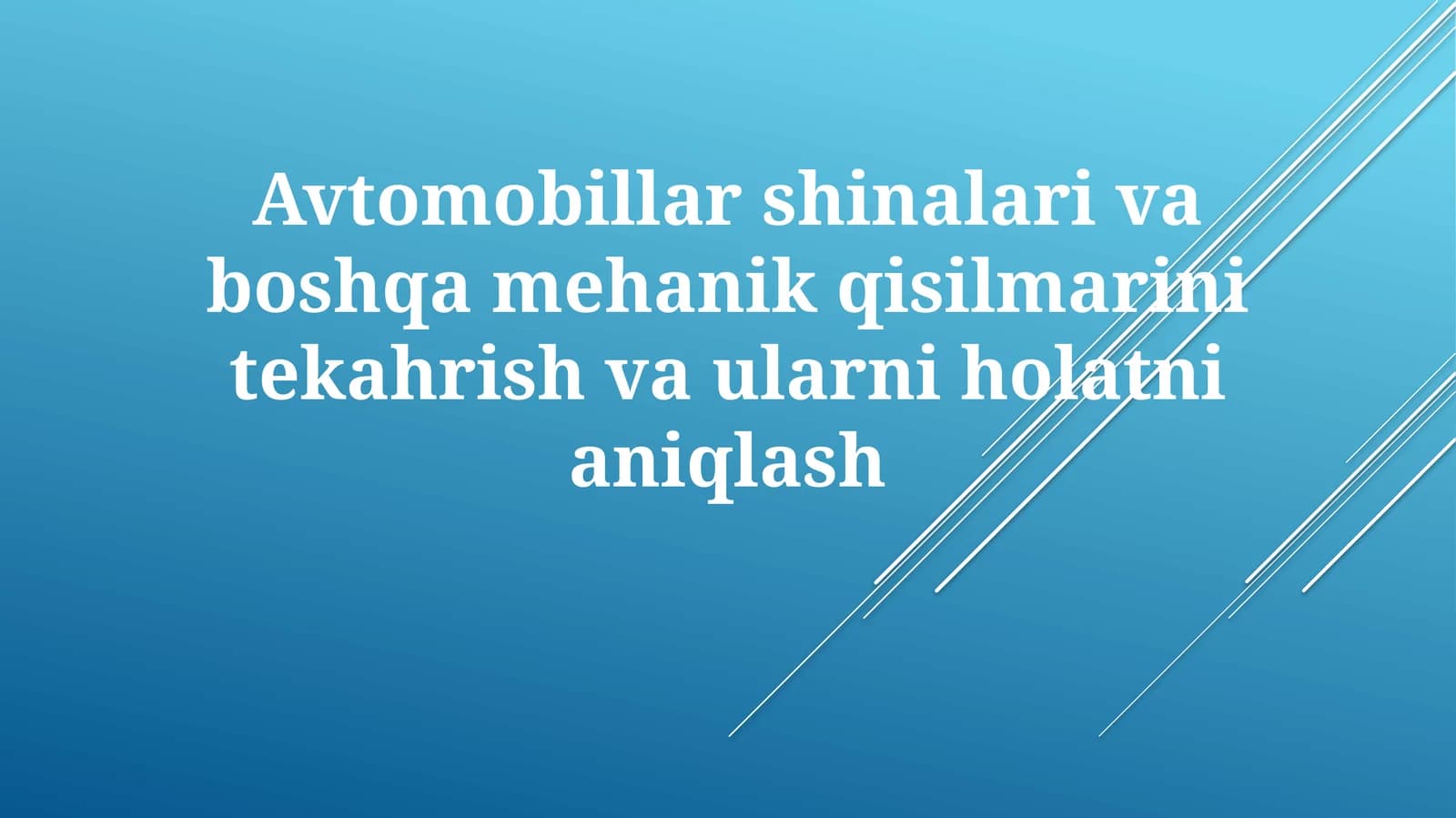 Avtomobillar shinalari va boshqa mehanik qisilmarini tekahrish va ularni holatni aniqlash